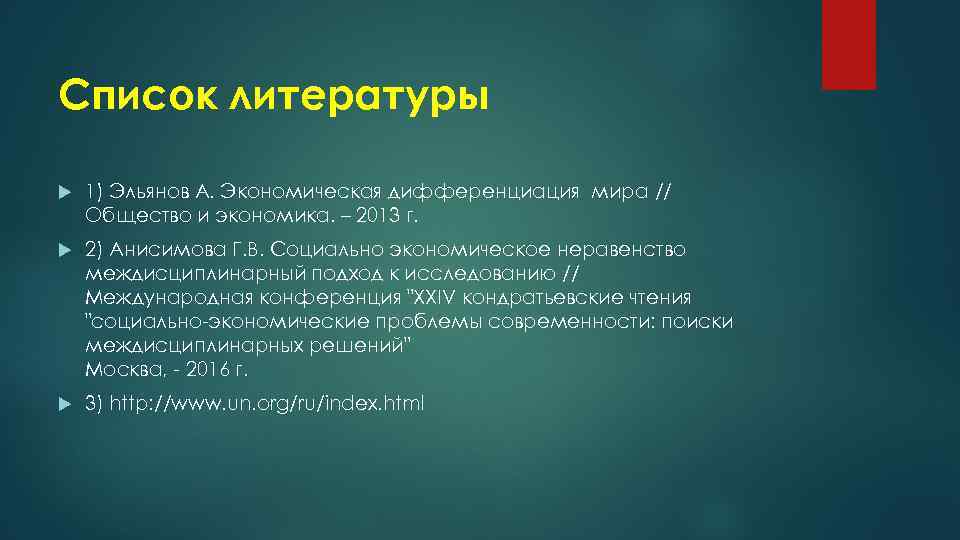 Список литературы

1) Эльянов А. Экономическая дифференциация мира // Общество и экономика. – 2013 г.

2) Анисимова Г.В. Социально экономическое неравенство междисциплинарный подход к исследованию // Международная конференция "XXIV кондратьевские чтения "социально-экономические проблемы современности: поиски междисциплинарных решений"
Москва, - 2016 г.

3) http://www.un.org/ru/index.html